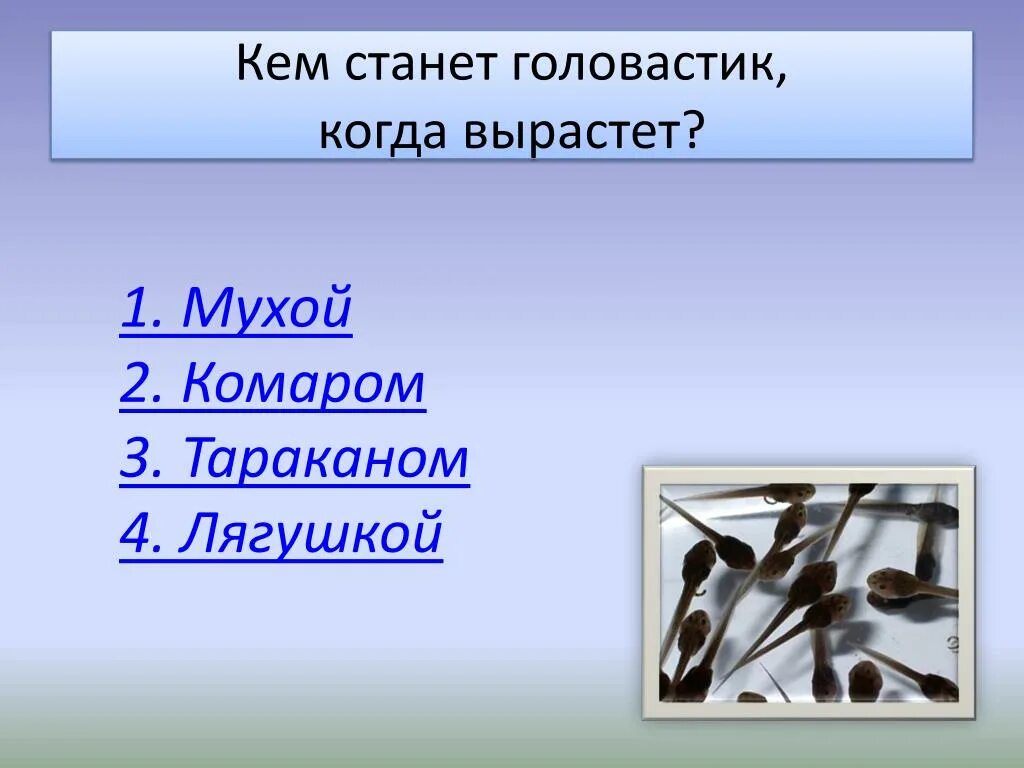 Кем станет головастик, когда вырастет?

1. Мухой
2. Комаром
3. Тараканом
4. Лягушкой